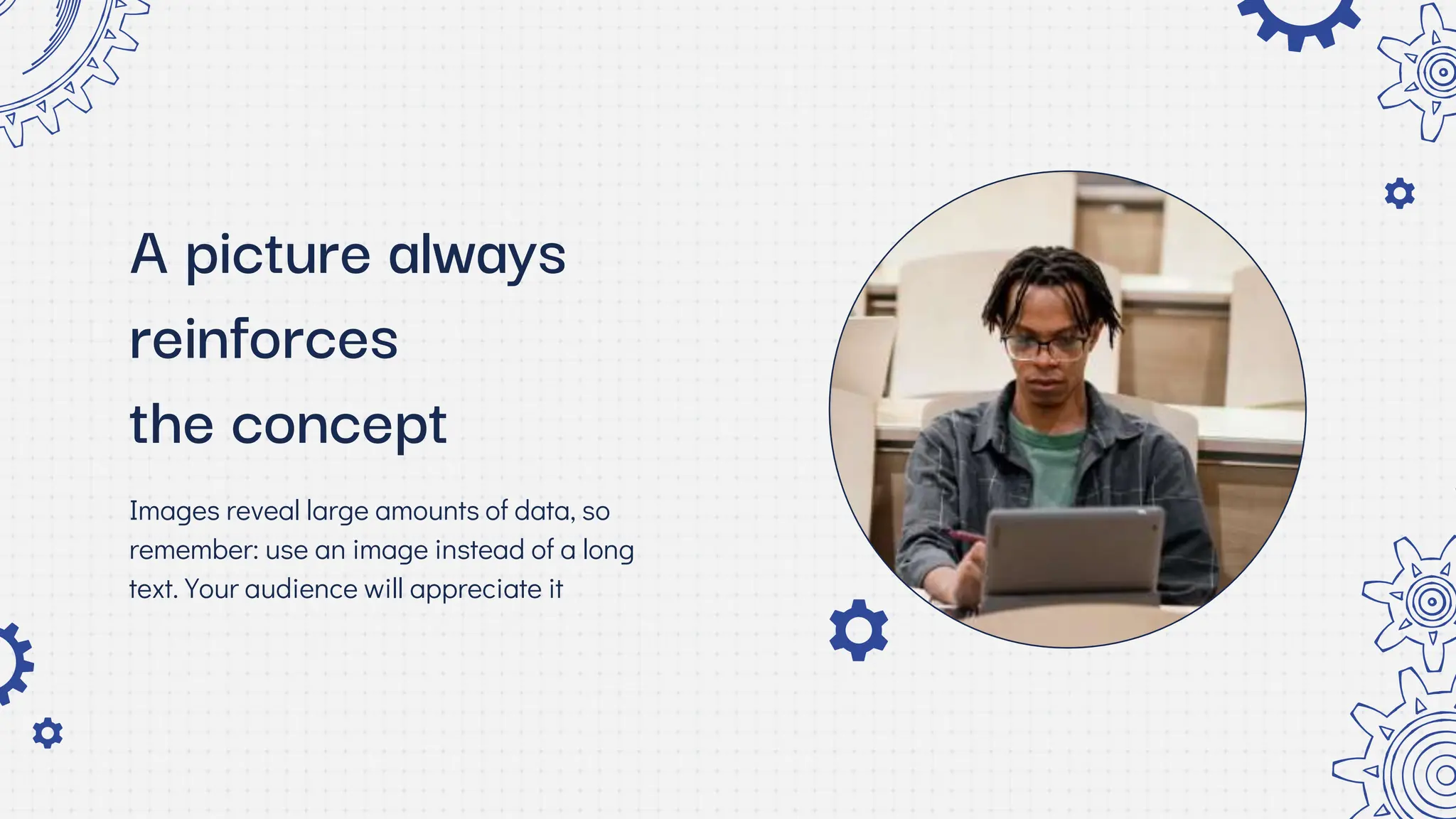 A picture always reinforces the concept

Images reveal large amounts of data, so remember: use an image instead of a long text. Your audience will appreciate it